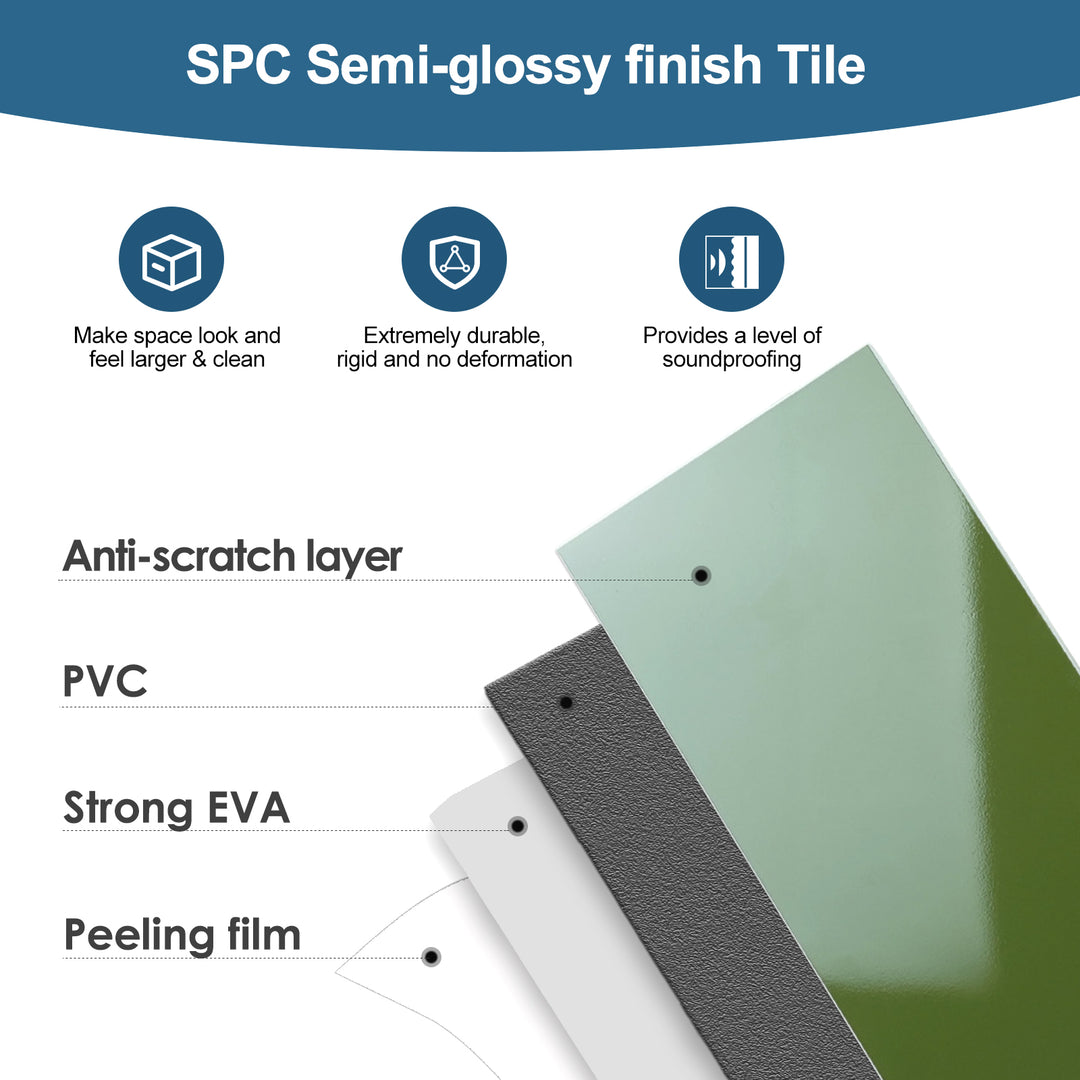 SPC Semi-glossy finish Tile

Make space look and feel larger & clean

Extremely durable, rigid and no deformation

Provides a level of soundproofing

Anti-scratch layer

PVC

Strong EVA

Peeling film